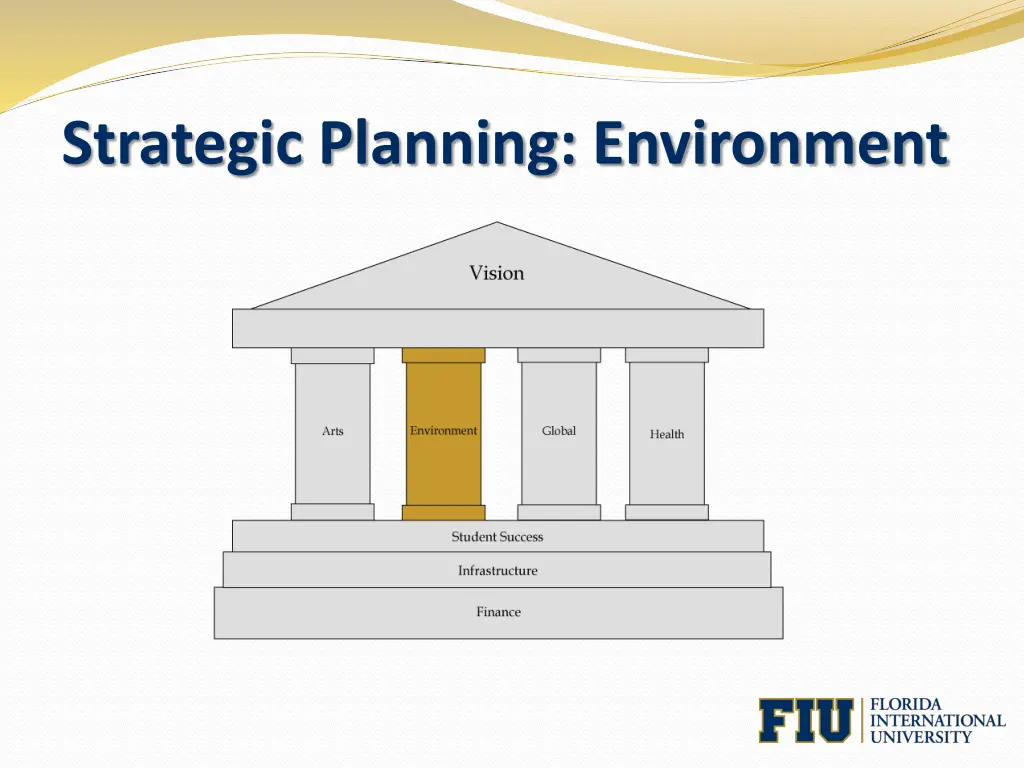 Strategic Planning: Environment

Vision

Arts

Environment

Global

Health

Student Success

Infrastructure

Finance

FIU FLORIDA INTERNATIONAL UNIVERSITY